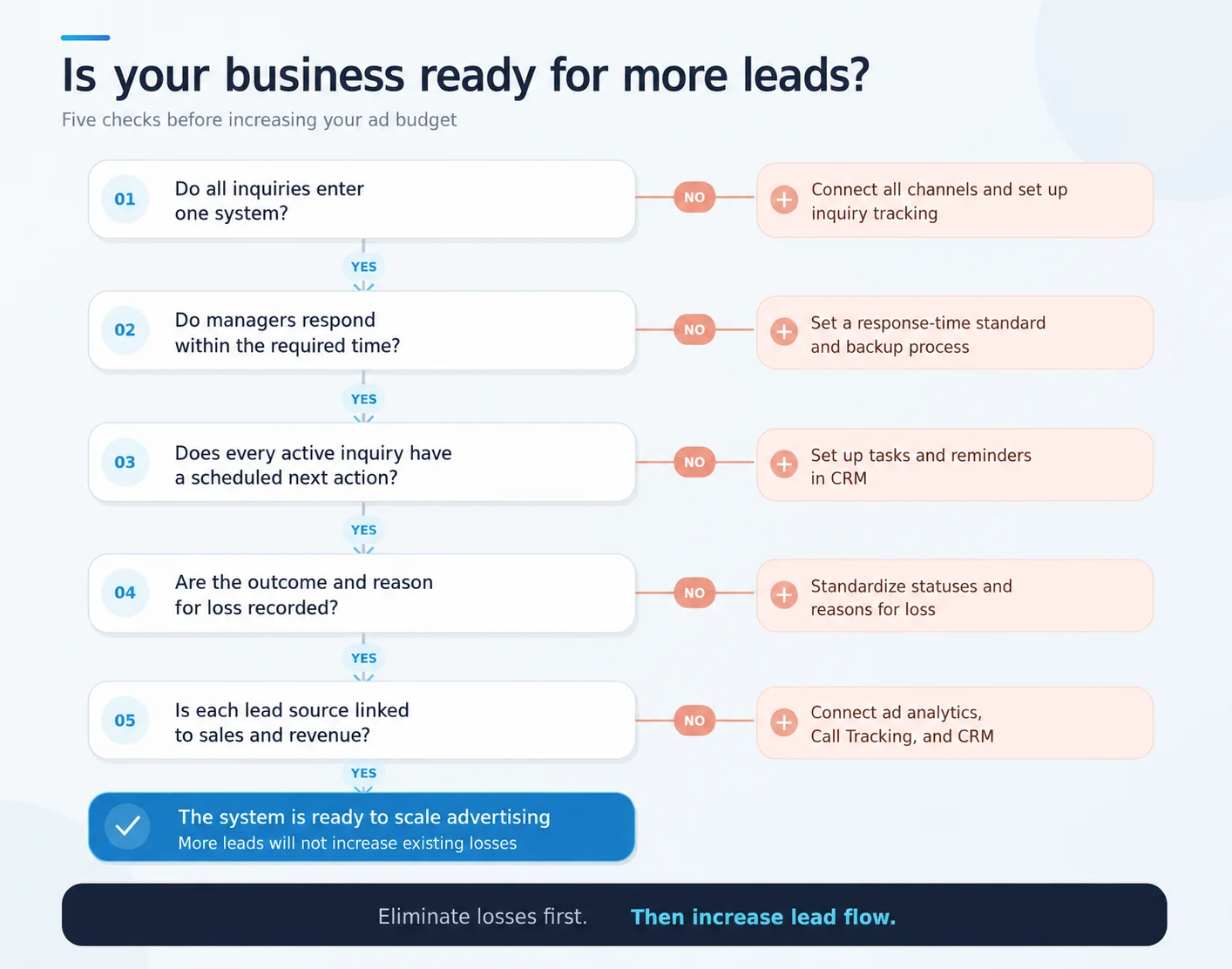 Is your business ready for more leads?

Five checks before increasing your ad budget

01 Do all inquiries enter one system?

NO

Connect all channels and set up inquiry tracking

YES

02 Do managers respond within the required time?

NO

Set a response-time standard and backup process

YES

03 Does every active inquiry have a scheduled next action?

NO

Set up tasks and reminders in CRM

YES

04 Are the outcome and reason for loss recorded?

NO

Standardize statuses and reasons for loss

YES

05 Is each lead source linked to sales and revenue?

NO

Connect ad analytics, Call Tracking, and CRM

YES

The system is ready to scale advertising
More leads will not increase existing losses

Eliminate losses first. Then increase lead flow.